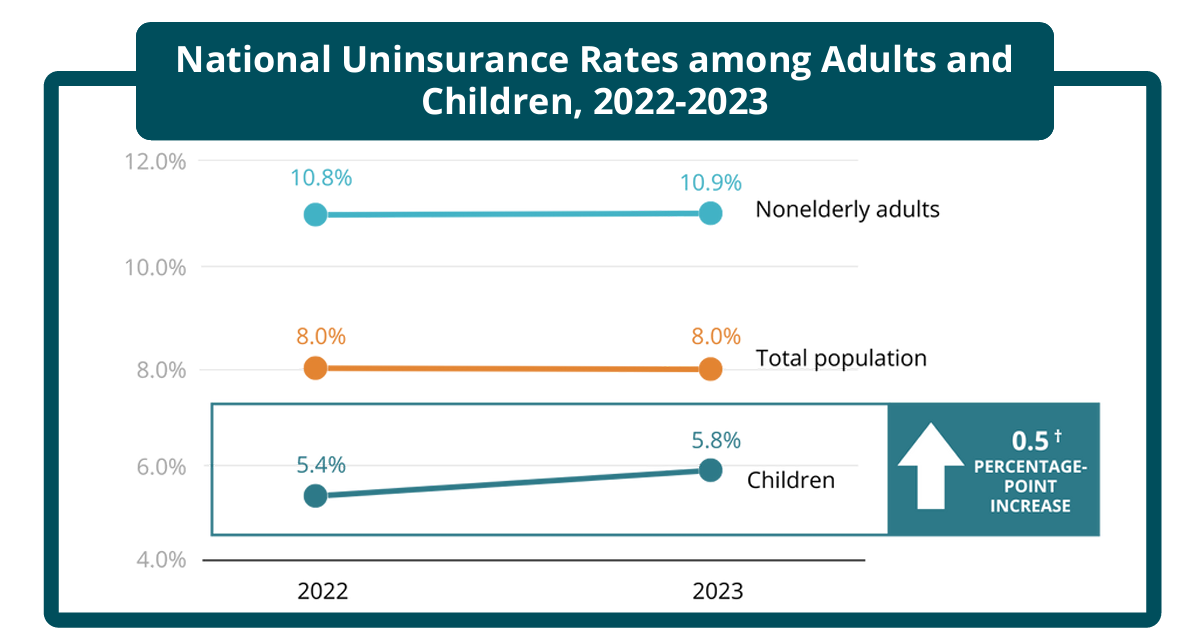 National Uninsurance Rates among Adults and Children, 2022-2023

12.0%
10.0%
8.0%
6.0%
4.0%

10.8%
10.9%
Nonelderly adults

8.0%
8.0%
Total population

5.4%
5.8%
Children

0.5 †
PERCENTAGE-POINT INCREASE

2022
2023